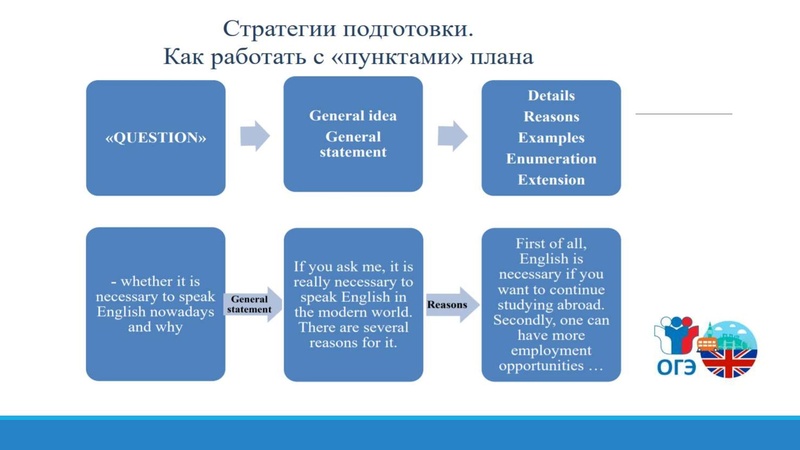 Стратегии подготовки.
Как работать с «пунктами» плана

«QUESTION»

General idea
General statement

Details
Reasons
Examples
Enumeration
Extension

- whether it is necessary to speak English nowadays and why

General statement

If you ask me, it is really necessary to speak English in the modern world. There are several reasons for it.

Reasons

First of all, English is necessary if you want to continue studying abroad. Secondly, one can have more employment opportunities …

ОГЭ